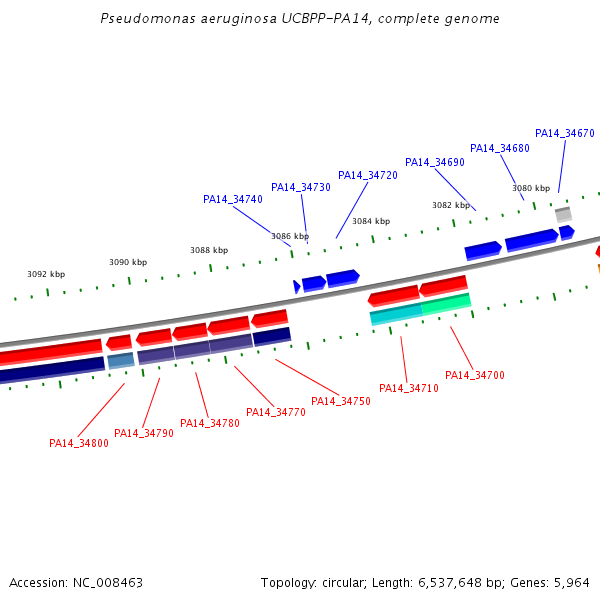 Pseudomonas aeruginosa UCBPP-PA14, complete genome

PA14_34670
PA14_34680
PA14_34690
PA14_34720
PA14_34730
PA14_34740

3080 kbp
3082 kbp
3084 kbp
3086 kbp
3088 kbp
3090 kbp
3092 kbp

PA14_34700
PA14_34710
PA14_34750
PA14_34770
PA14_34780
PA14_34790
PA14_34800

Accession: NC_008463

Topology: circular; Length: 6,537,648 bp; Genes: 5,964